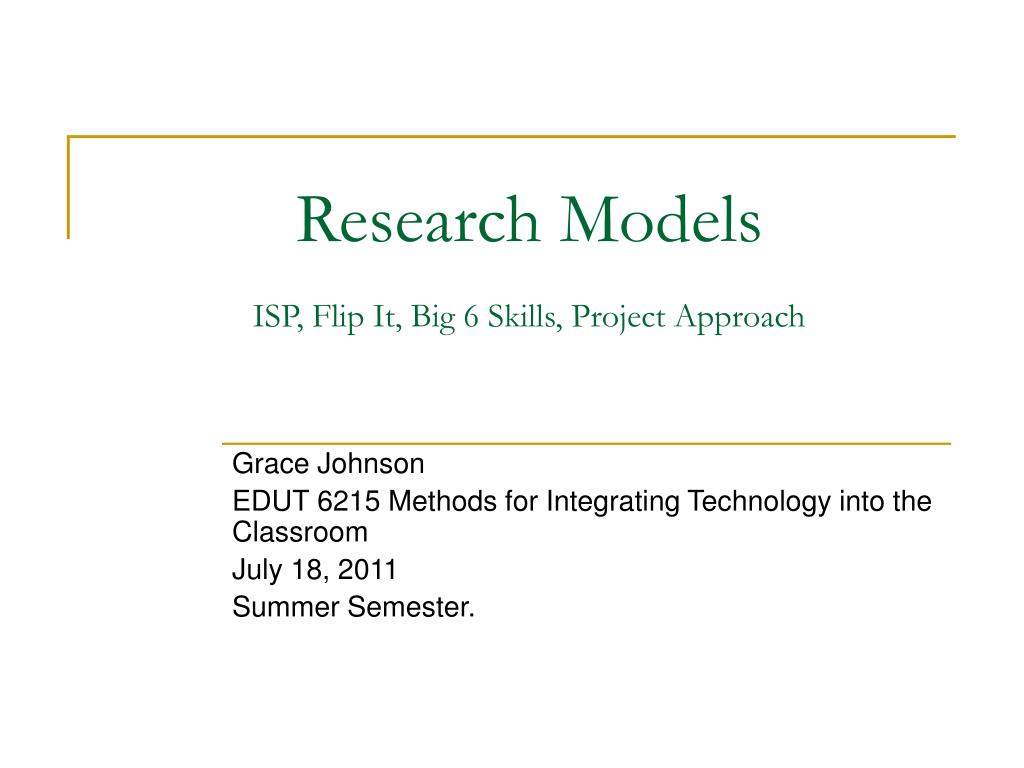 Research Models

ISP, Flip It, Big 6 Skills, Project Approach

Grace Johnson
EDUT 6215 Methods for Integrating Technology into the Classroom
July 18, 2011
Summer Semester.